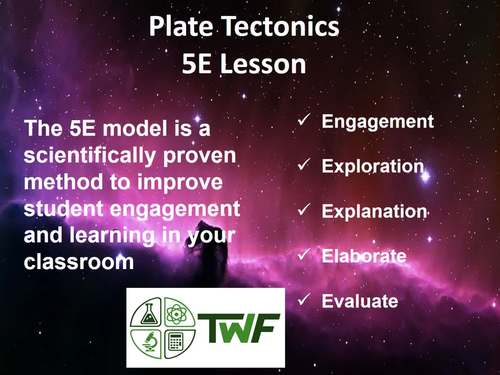 Plate Tectonics
5E Lesson

The 5E model is a scientifically proven method to improve student engagement and learning in your classroom

✓ Engagement
✓ Exploration
✓ Explanation
✓ Elaborate
✓ Evaluate

TWF